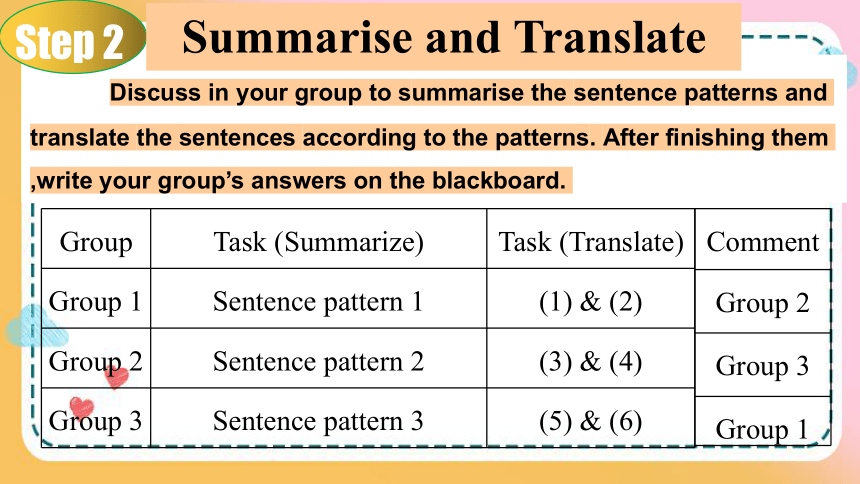 Step 2

Summarise and Translate

Discuss in your group to summarise the sentence patterns and translate the sentences according to the patterns. After finishing them ,write your group's answers on the blackboard.

| Group | Task (Summarize) | Task (Translate) | Comment |
|---|---|---|---|
| Group 1 | Sentence pattern 1 | (1) & (2) | Group 2 |
| Group 2 | Sentence pattern 2 | (3) & (4) | Group 3 |
| Group 3 | Sentence pattern 3 | (5) & (6) | Group 1 |